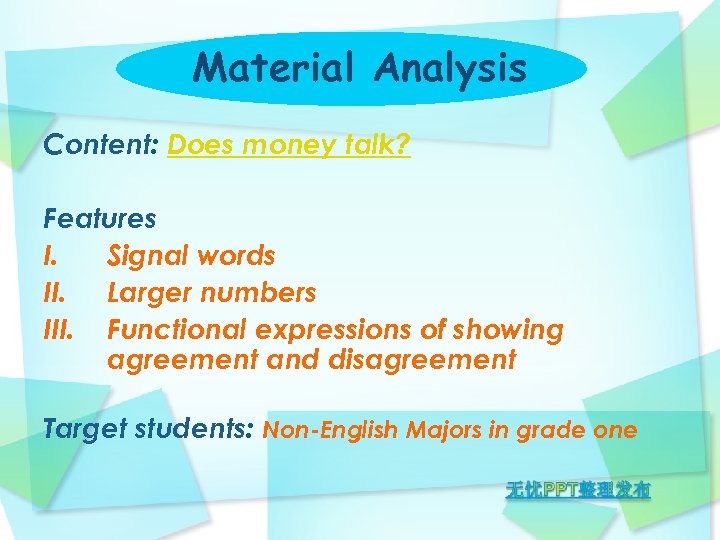 Material Analysis

Content: Does money talk?

Features
I. Signal words
II. Larger numbers
III. Functional expressions of showing agreement and disagreement

Target students: Non-English Majors in grade one

无忧PPT整理发布